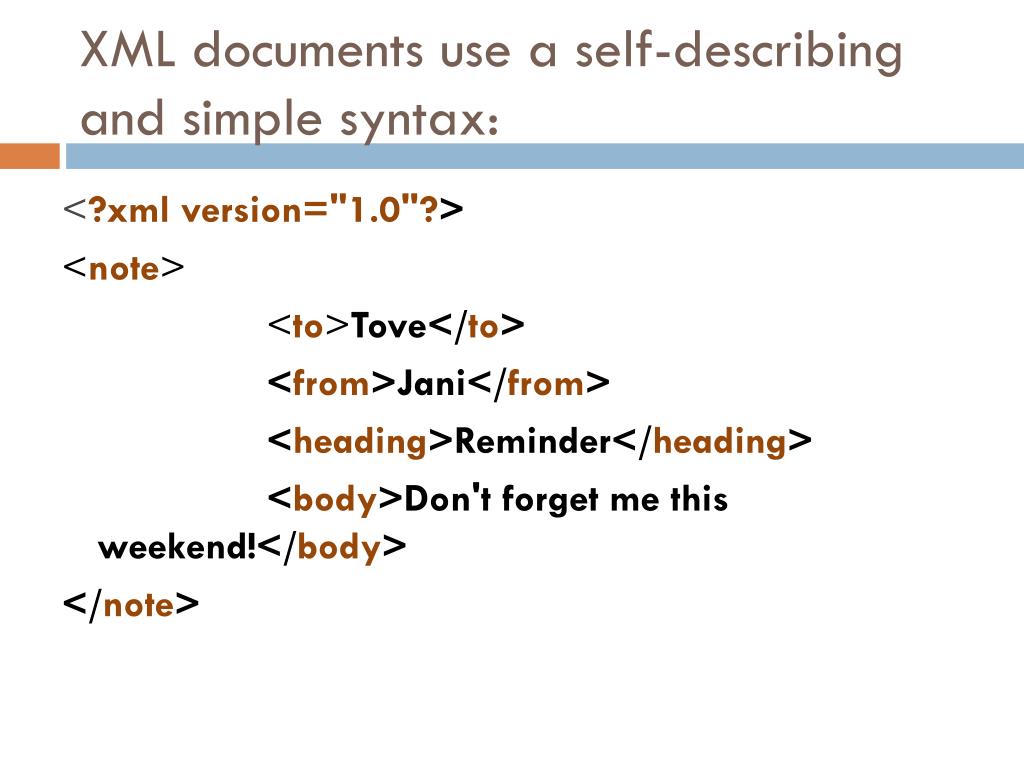 XML documents use a self-describing and simple syntax:

<?xml version="1.0"?>
<note>
<to>Tove</to>
<from>Jani</from>
<heading>Reminder</heading>
<body>Don't forget me this weekend!</body>
</note>